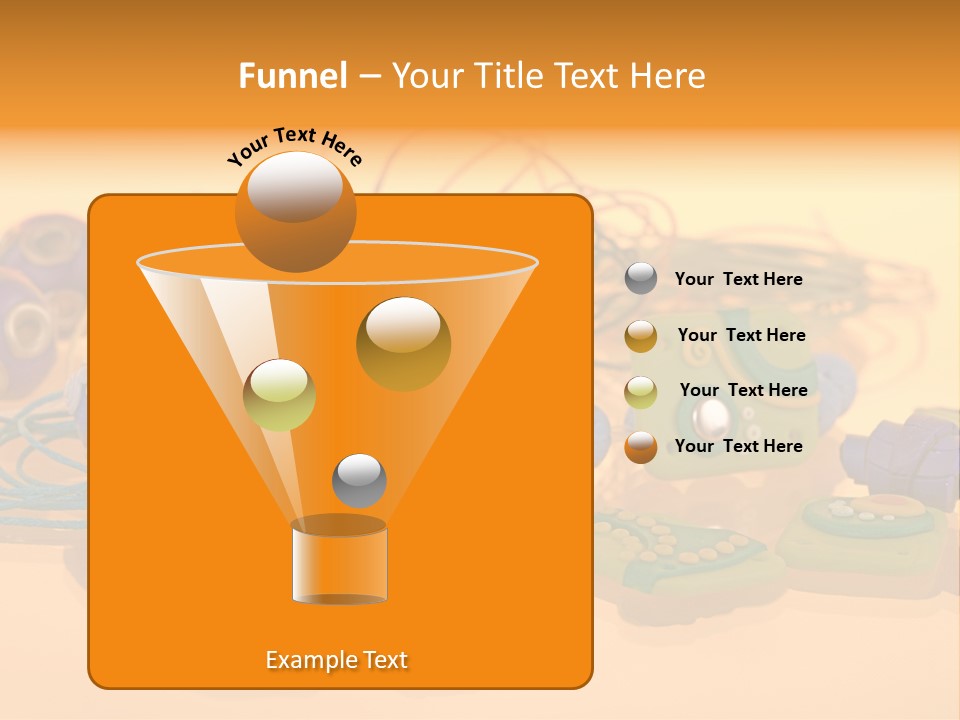 Funnel – Your Title Text Here

Your Text Here

Your Text Here

Your Text Here

Your Text Here

Your Text Here

Example Text